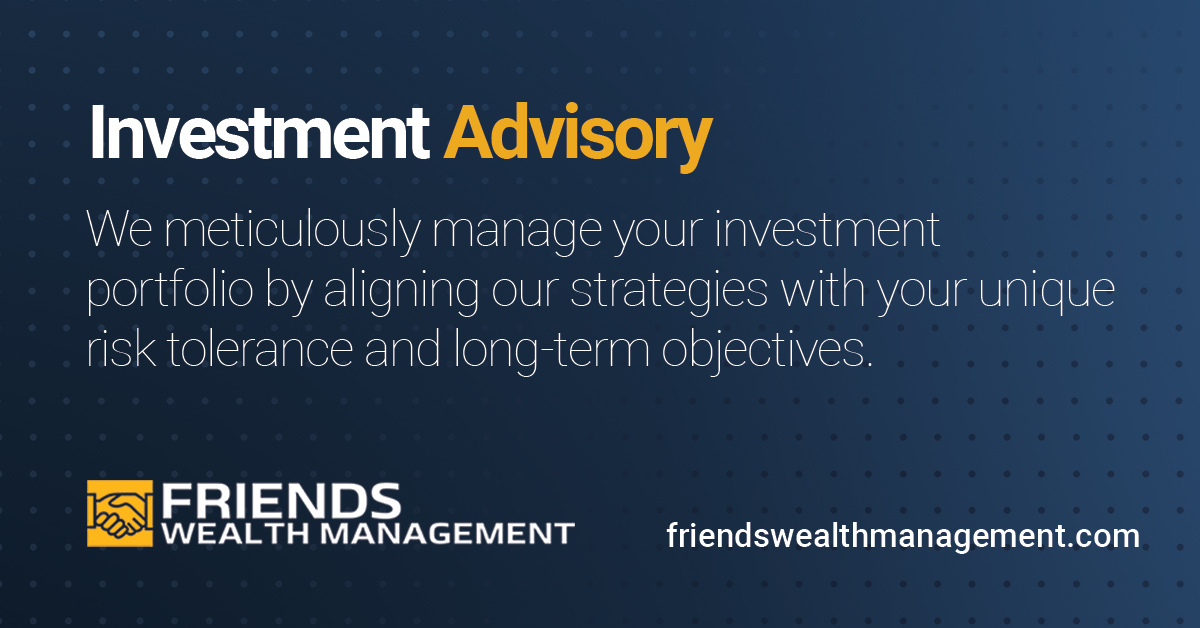 Investment Advisory

We meticulously manage your investment portfolio by aligning our strategies with your unique risk tolerance and long-term objectives.

FRIENDS
WEALTH MANAGEMENT

friendswealthmanagement.com